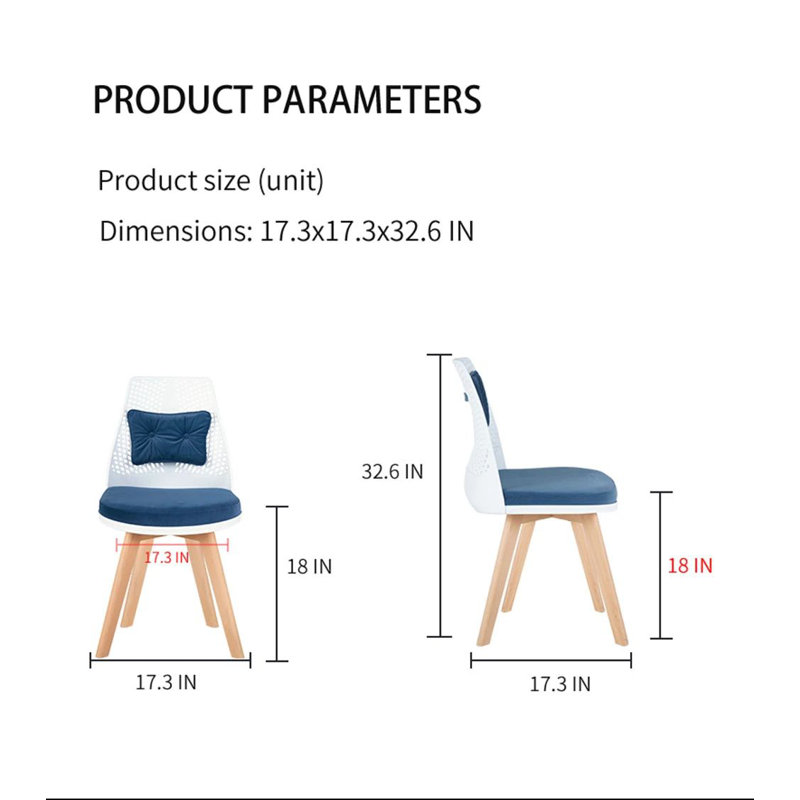 PRODUCT PARAMETERS

Product size (unit)

Dimensions: 17.3x17.3x32.6 IN

17.3 IN

18 IN

17.3 IN

32.6 IN

18 IN

17.3 IN